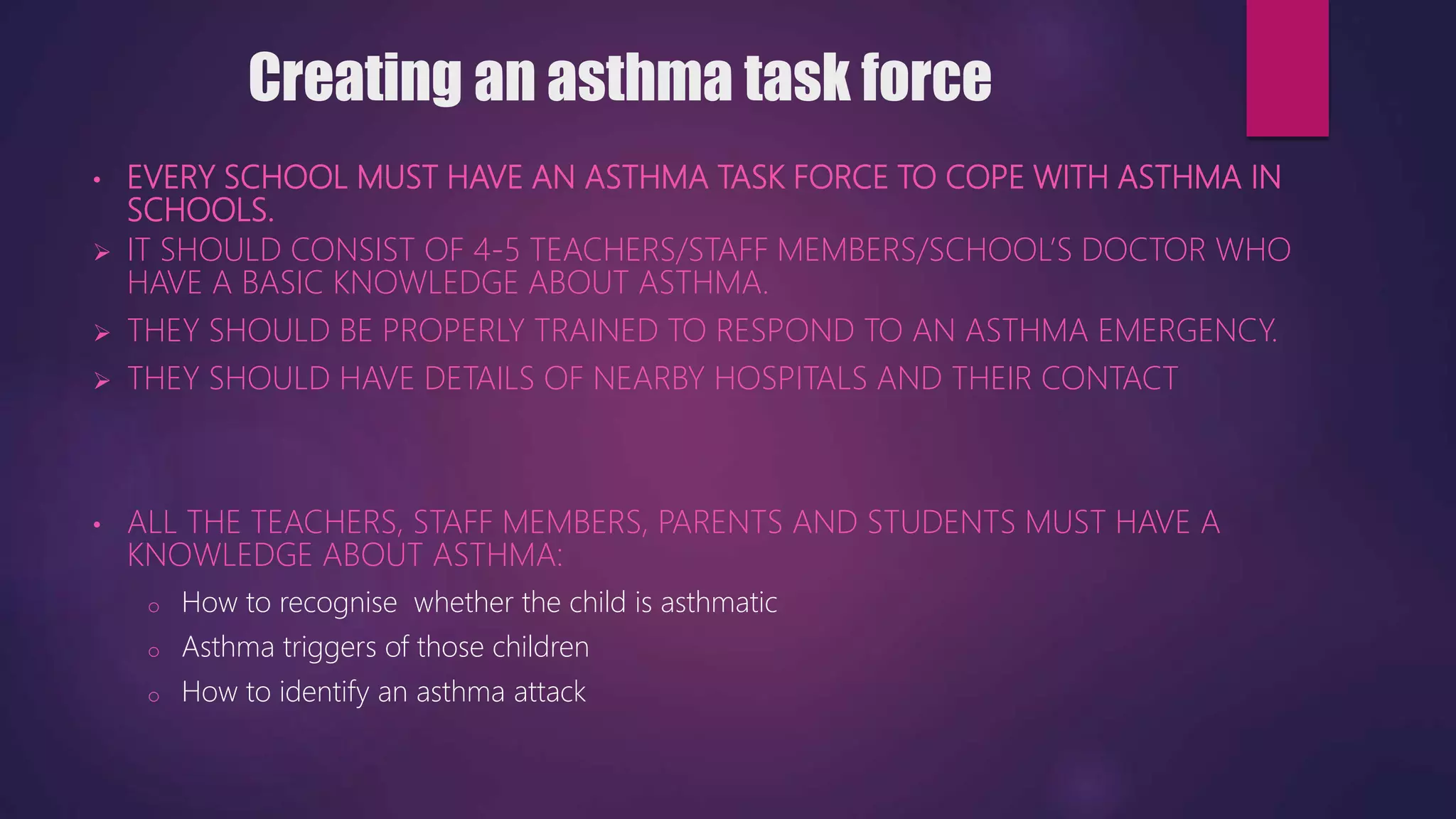 Creating an asthma task force

• EVERY SCHOOL MUST HAVE AN ASTHMA TASK FORCE TO COPE WITH ASTHMA IN SCHOOLS.

➢ IT SHOULD CONSIST OF 4-5 TEACHERS/STAFF MEMBERS/SCHOOL'S DOCTOR WHO HAVE A BASIC KNOWLEDGE ABOUT ASTHMA.

➢ THEY SHOULD BE PROPERLY TRAINED TO RESPOND TO AN ASTHMA EMERGENCY.

➢ THEY SHOULD HAVE DETAILS OF NEARBY HOSPITALS AND THEIR CONTACT

• ALL THE TEACHERS, STAFF MEMBERS, PARENTS AND STUDENTS MUST HAVE A KNOWLEDGE ABOUT ASTHMA:

o How to recognise whether the child is asthmatic

o Asthma triggers of those children

o How to identify an asthma attack